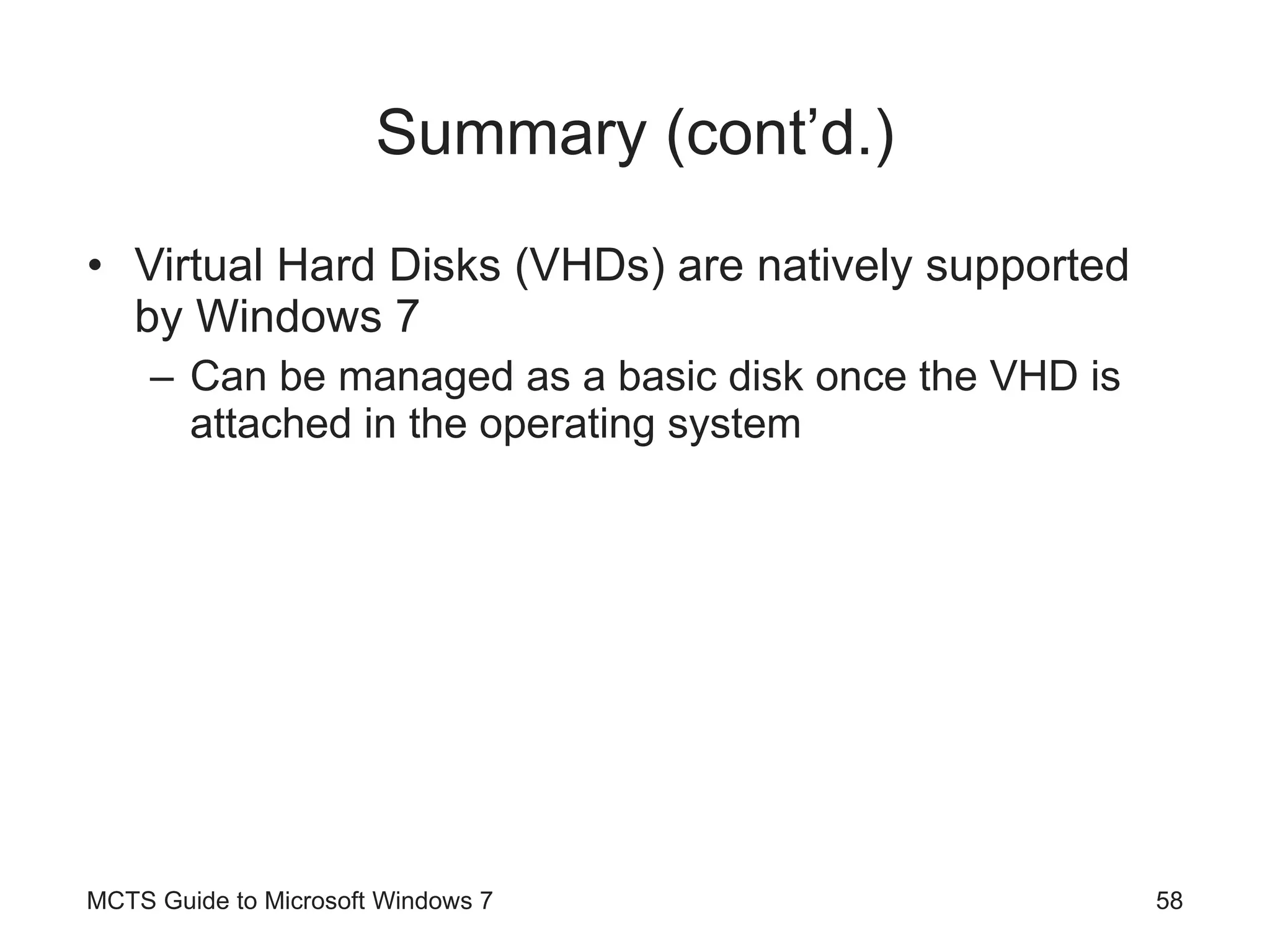 Summary (cont’d.)

• Virtual Hard Disks (VHDs) are natively supported by Windows 7
– Can be managed as a basic disk once the VHD is attached in the operating system

MCTS Guide to Microsoft Windows 7

58